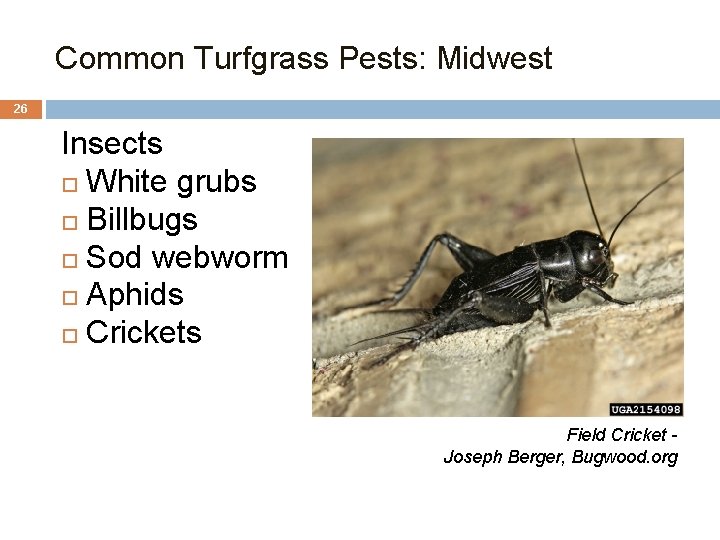 Common Turfgrass Pests: Midwest

26

Insects
□ White grubs
□ Billbugs
□ Sod webworm
□ Aphids
□ Crickets

UGA2154098

Field Cricket - Joseph Berger, Bugwood.org